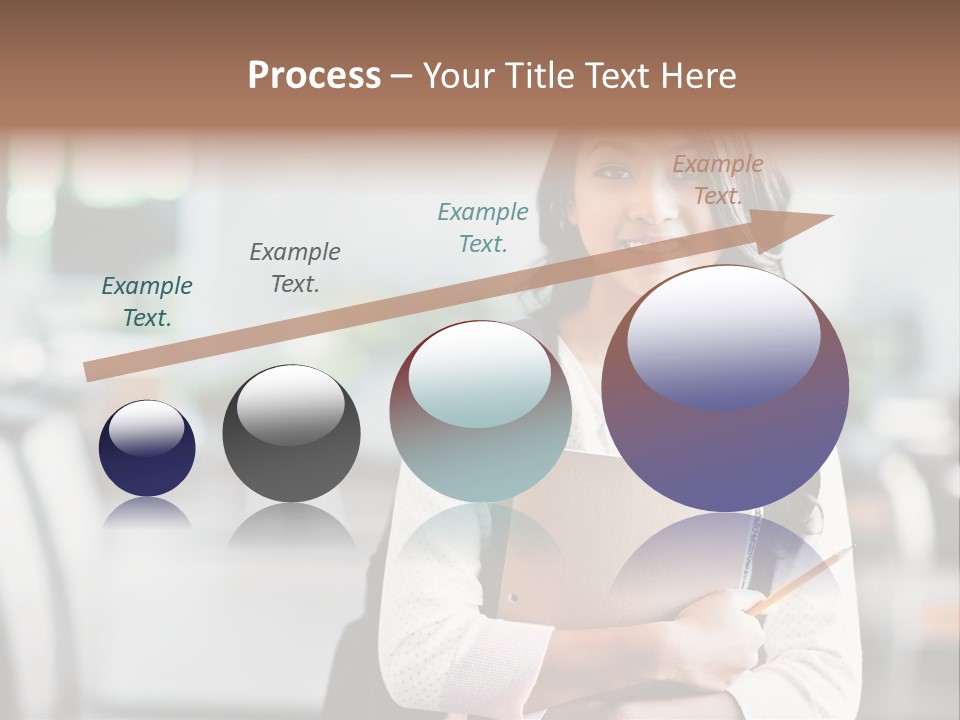 Process – Your Title Text Here

Example Text.

Example Text.

Example Text.

Example Text.